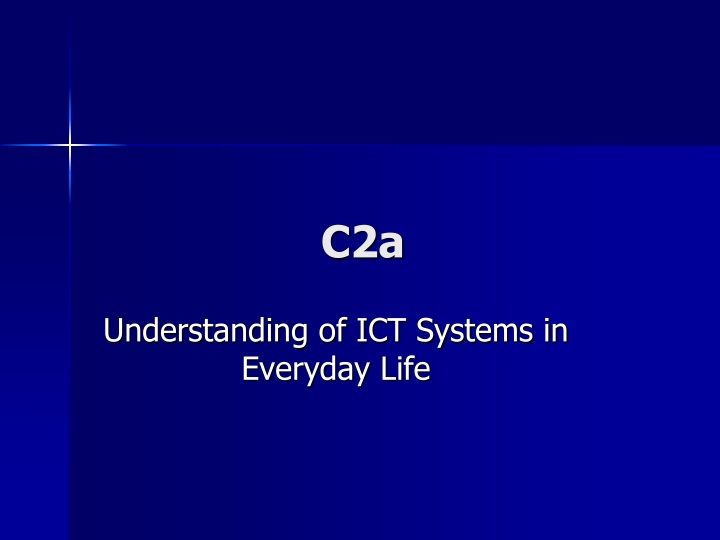 C2a

Understanding of ICT Systems in Everyday Life